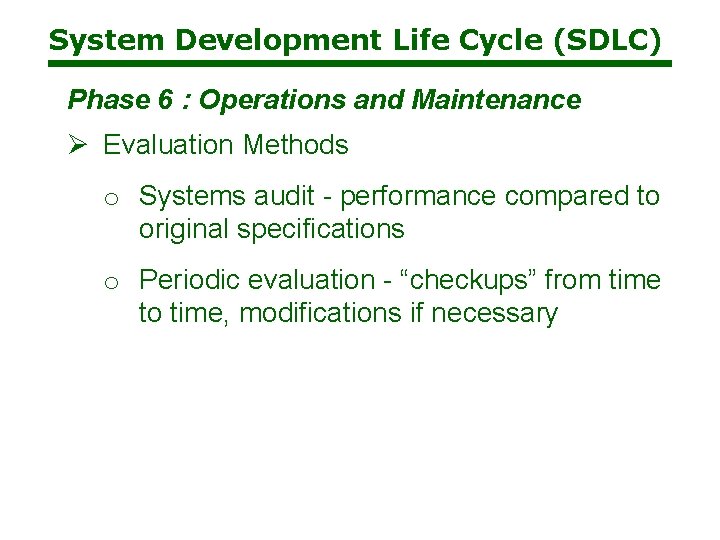 System Development Life Cycle (SDLC)

Phase 6 : Operations and Maintenance

➢ Evaluation Methods

o Systems audit - performance compared to original specifications

o Periodic evaluation - “checkups” from time to time, modifications if necessary